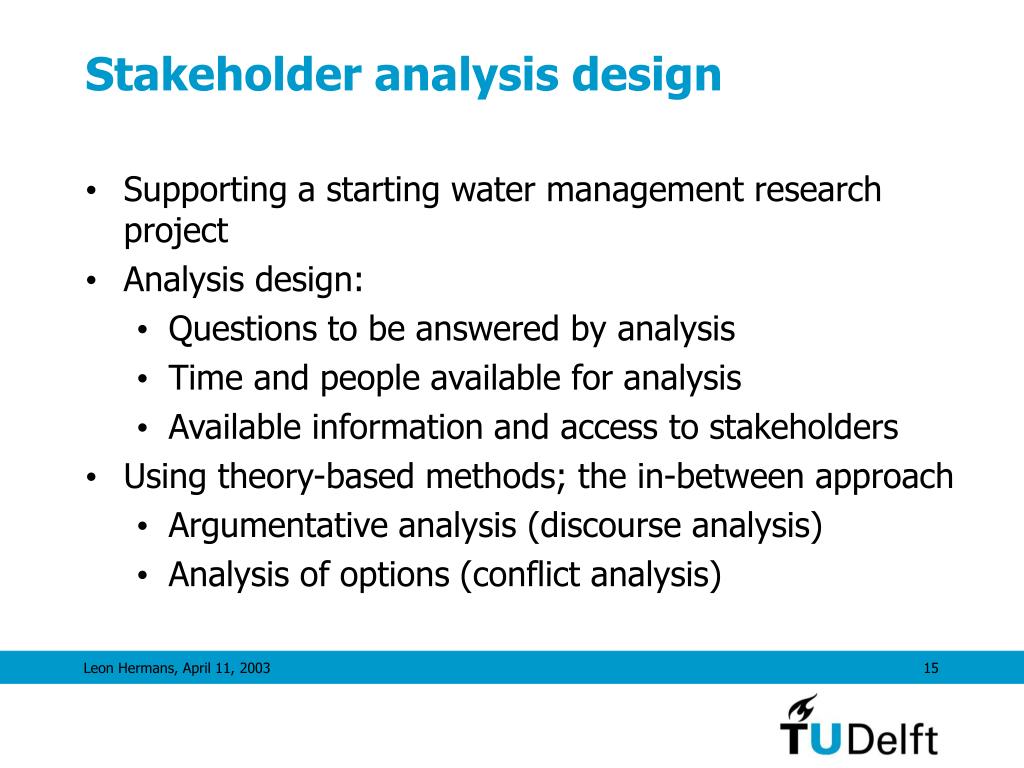 Stakeholder analysis design

• Supporting a starting water management research project
• Analysis design:
  • Questions to be answered by analysis
  • Time and people available for analysis
  • Available information and access to stakeholders
• Using theory-based methods; the in-between approach
  • Argumentative analysis (discourse analysis)
  • Analysis of options (conflict analysis)

Leon Hermans, April 11, 2003

15

TUDelft